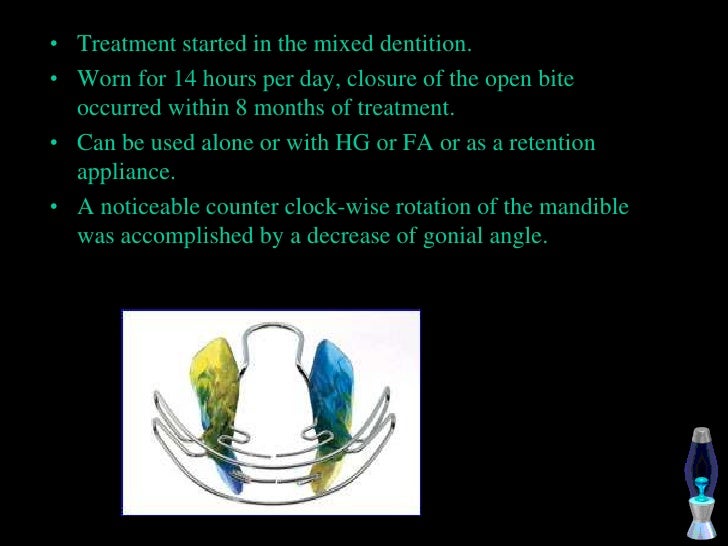 • Treatment started in the mixed dentition.
• Worn for 14 hours per day, closure of the open bite occurred within 8 months of treatment.
• Can be used alone or with HG or FA or as a retention appliance.
• A noticeable counter clock-wise rotation of the mandible was accomplished by a decrease of gonial angle.